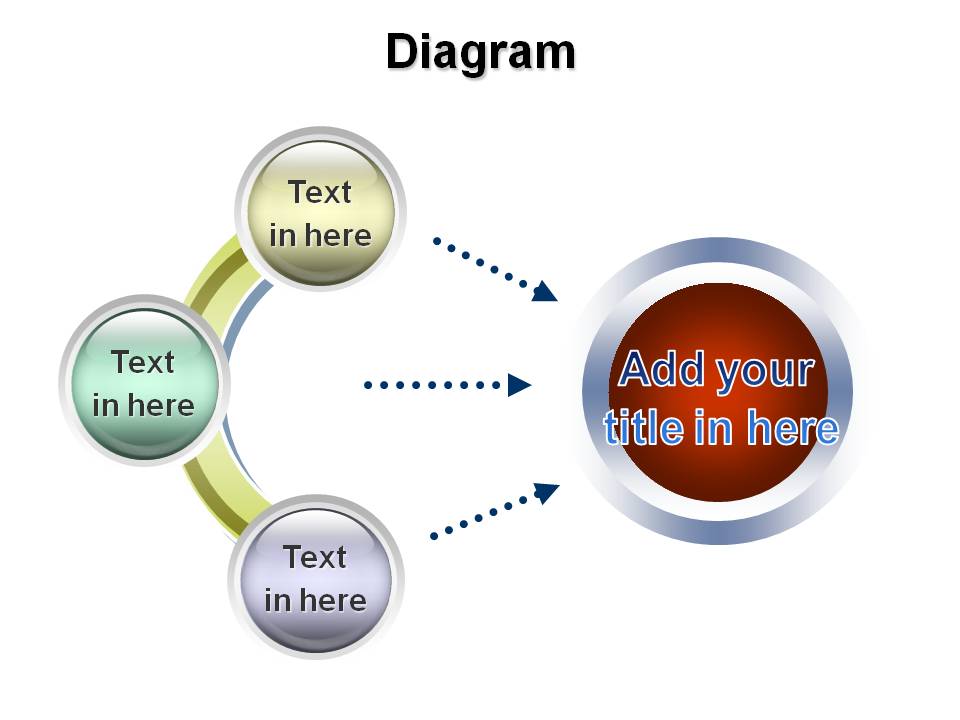 Diagram

Text in here

Text in here

Text in here

Add your title in here